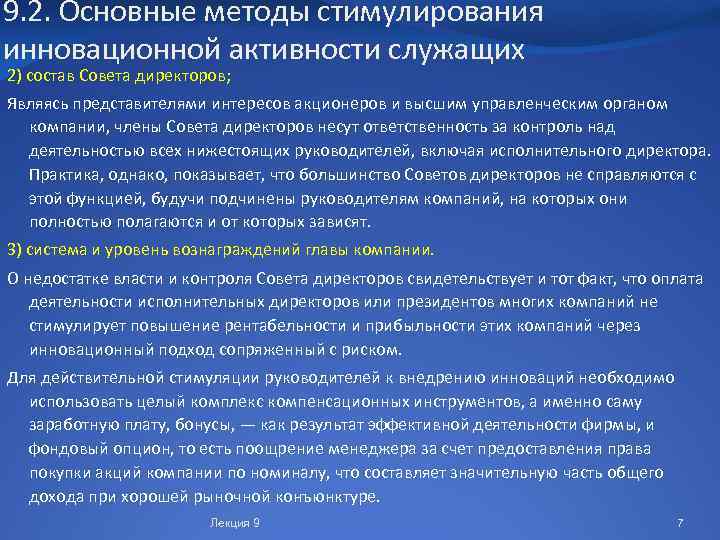 9.2. Основные методы стимулирования инновационной активности служащих

2) состав Совета директоров;

Являясь представителями интересов акционеров и высшим управленческим органом компании, члены Совета директоров несут ответственность за контроль над деятельностью всех нижестоящих руководителей, включая исполнительного директора. Практика, однако, показывает, что большинство Советов директоров не справляются с этой функцией, будучи подчинены руководителям компаний, на которых они полностью полагаются и от которых зависят.

3) система и уровень вознаграждений главы компании.

О недостатке власти и контроля Совета директоров свидетельствует и тот факт, что оплата деятельности исполнительных директоров или президентов многих компаний не стимулирует повышение рентабельности и прибыльности этих компаний через инновационный подход сопряженный с риском.

Для действительной стимуляции руководителей к внедрению инноваций необходимо использовать целый комплекс компенсационных инструментов, а именно саму заработную плату, бонусы, — как результат эффективной деятельности фирмы, и фондовый опцион, то есть поощрение менеджера за счет предоставления права покупки акций компании по номиналу, что составляет значительную часть общего дохода при хорошей рыночной конъюнктуре.

Лекция 9

7